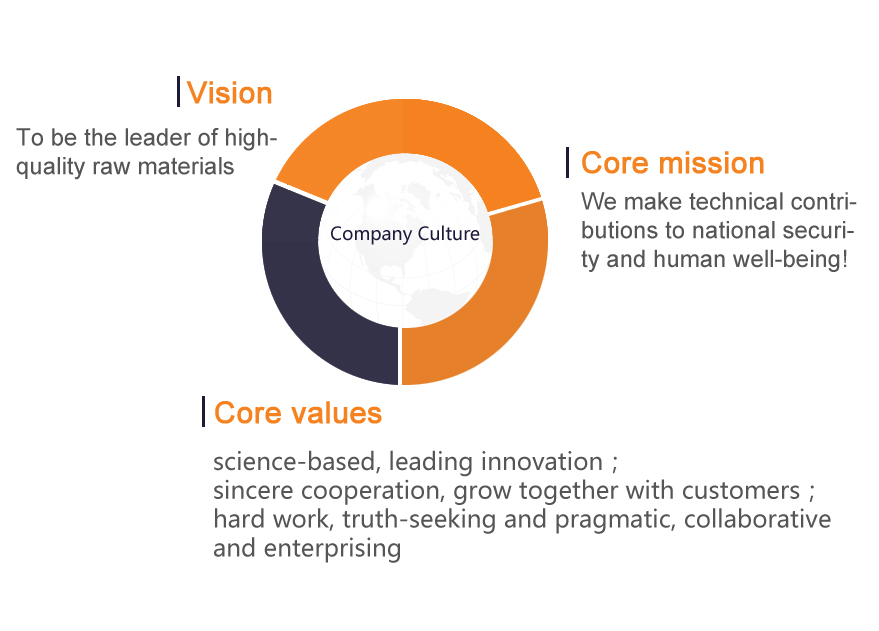 Vision

To be the leader of high-quality raw materials

Company Culture

Core mission

We make technical contributions to national security and human well-being!

Core values

science-based, leading innovation ;
sincere cooperation, grow together with customers ;
hard work, truth-seeking and pragmatic, collaborative and enterprising